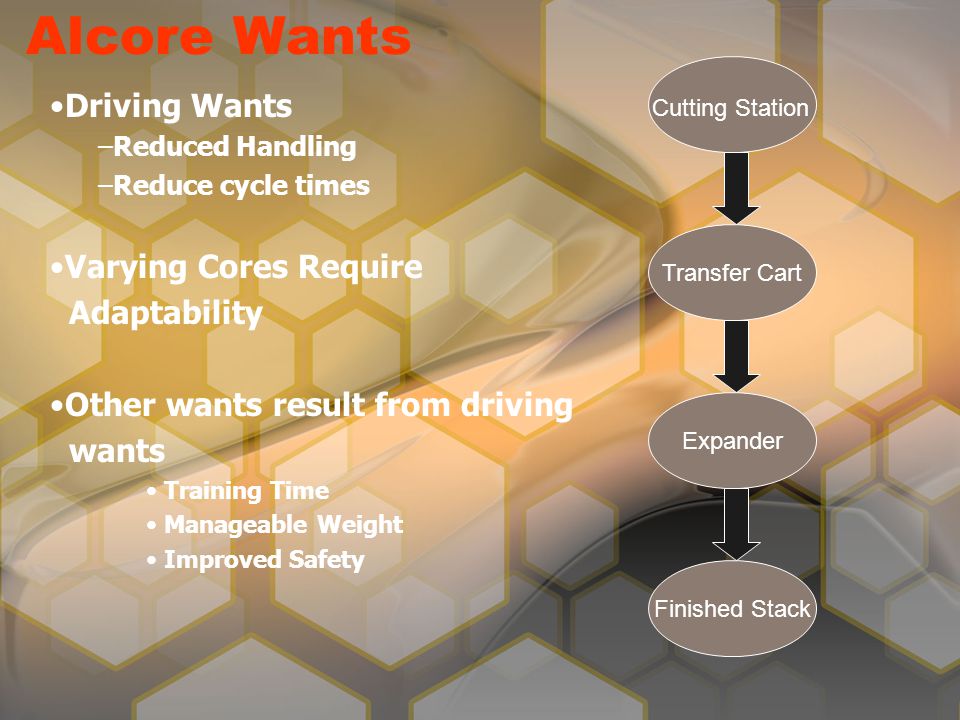 Alcore Wants

•Driving Wants
–Reduced Handling
–Reduce cycle times

•Varying Cores Require Adaptability

•Other wants result from driving wants
• Training Time
• Manageable Weight
• Improved Safety

Cutting Station

Transfer Cart

Expander

Finished Stack